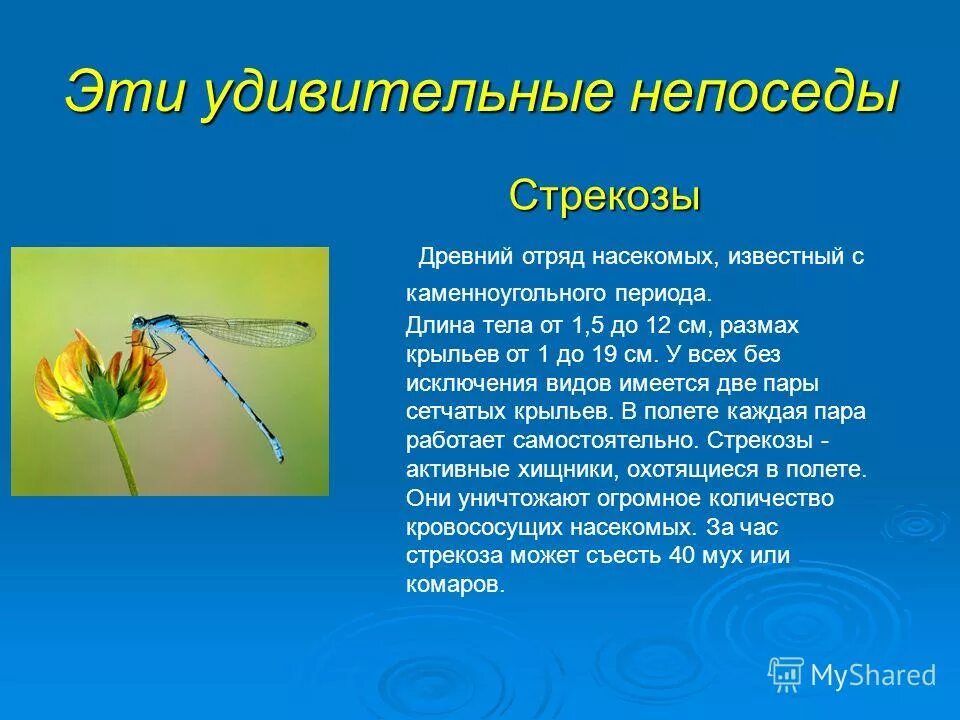 Эти удивительные непоседы

Стрекозы

Древний отряд насекомых, известный с каменноугольного периода.

Длина тела от 1,5 до 12 см, размах крыльев от 1 до 19 см. У всех без исключения видов имеется две пары сетчатых крыльев. В полете каждая пара работает самостоятельно. Стрекозы - активные хищники, охотящиеся в полете. Они уничтожают огромное количество кровососущих насекомых. За час стрекоза может съесть 40 мух или комаров.

MyShared